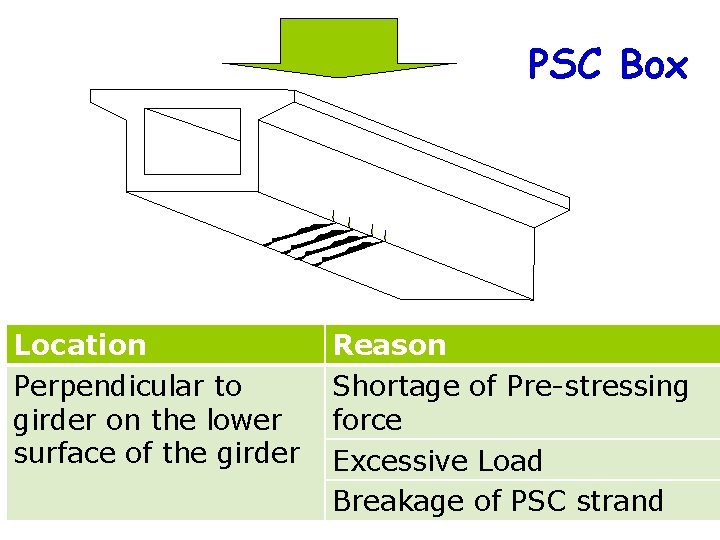 PSC Box

| Location | Reason |
|---|---|
| Perpendicular to girder on the lower surface of the girder | Shortage of Pre-stressing force |
| | Excessive Load |
| | Breakage of PSC strand |